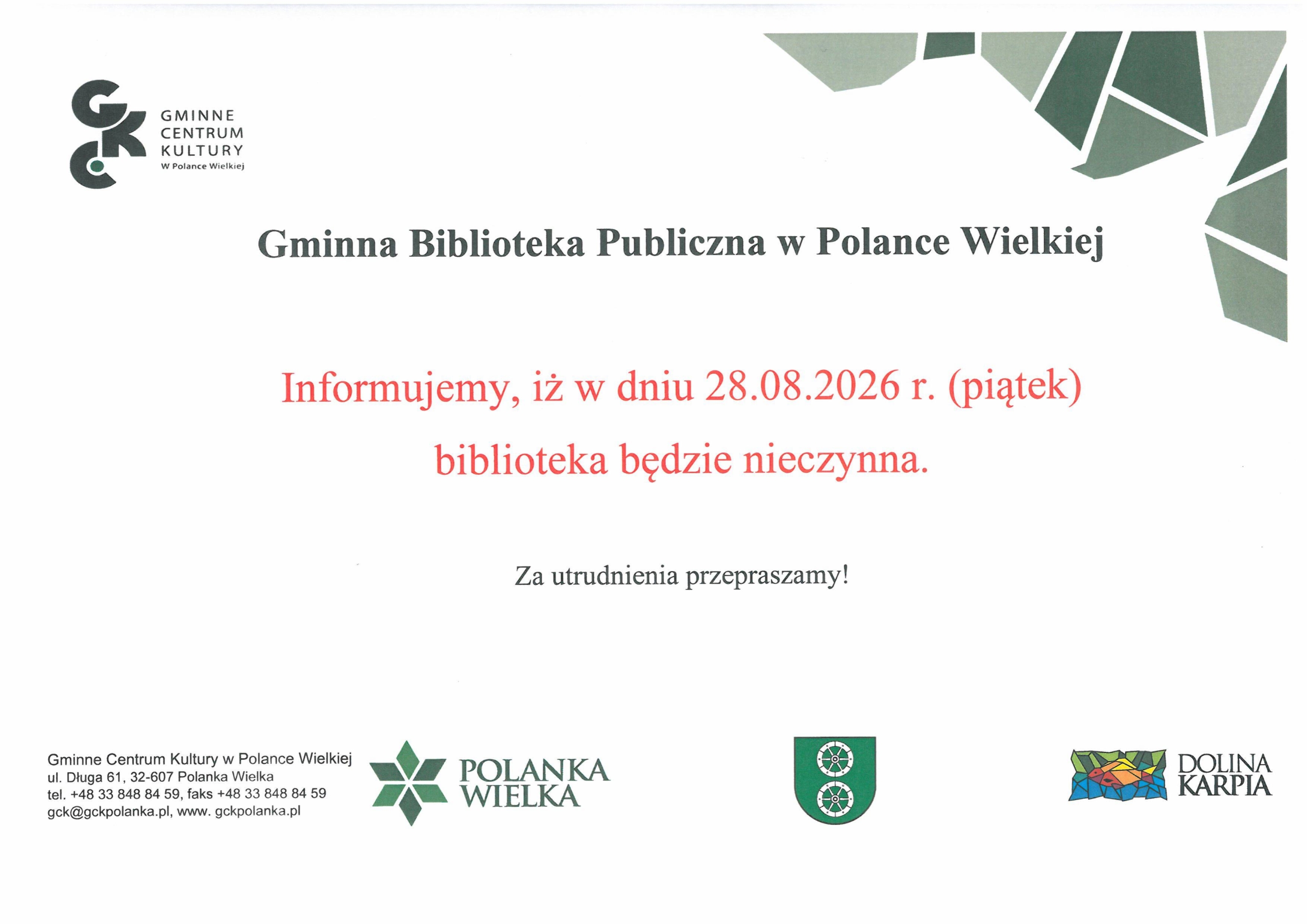 GCK
GMINNE CENTRUM KULTURY
W Polance Wielkiej

Gminna Biblioteka Publiczna w Polance Wielkiej

Informujemy, iż w dniu 28.08.2026 r. (piątek) biblioteka będzie nieczynna.

Za utrudnienia przepraszamy!

Gminne Centrum Kultury w Polance Wielkiej
ul. Długa 61, 32-607 Polanka Wielka
tel. +48 33 848 84 59, faks +48 33 848 84 59
gck@gckpolanka.pl, www. gckpolanka.pl

POLANKA WIELKA

DOLINA KARPIA